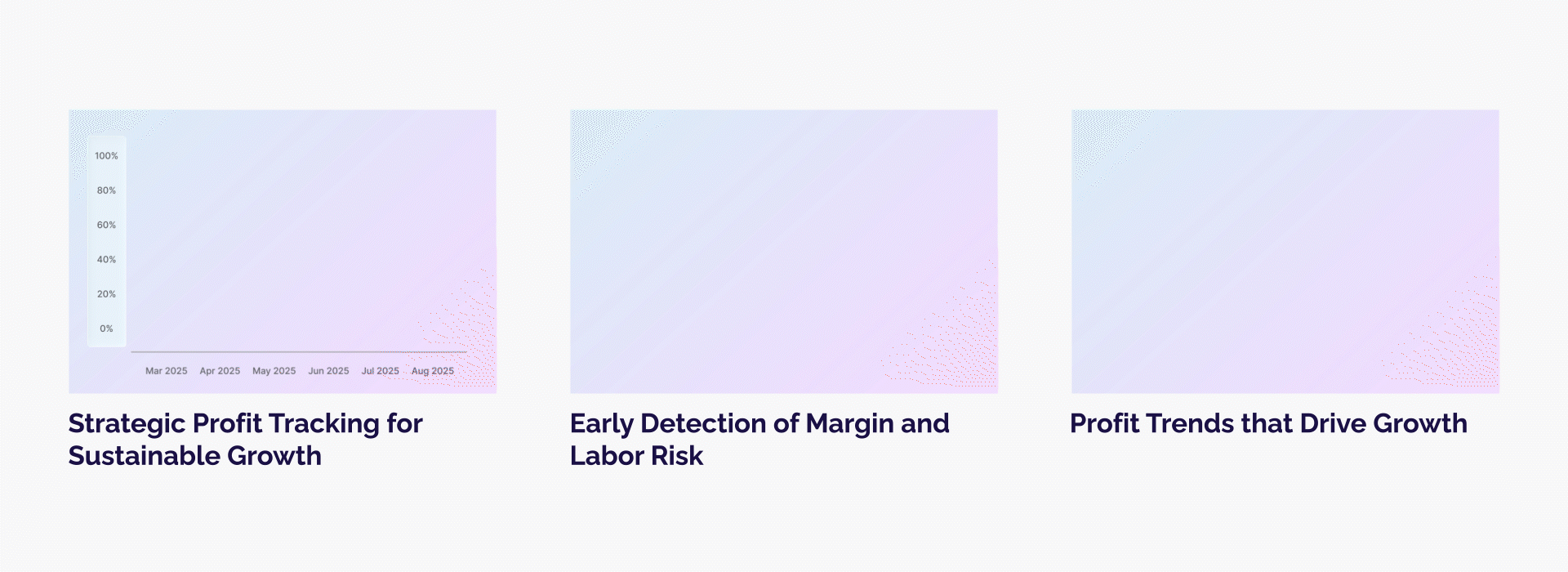 100%
80%
60%
40%
20%
0%
Mar 2025
Apr 2025
May 2025
Jun 2025
Jul 2025
Aug 2025

Strategic Profit Tracking for Sustainable Growth

Early Detection of Margin and Labor Risk

Profit Trends that Drive Growth